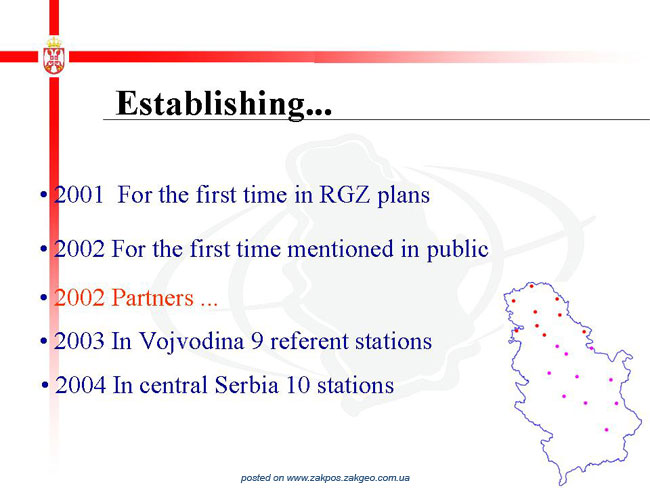 Establishing...

• 2001 For the first time in RGZ plans

• 2002 For the first time mentioned in public

• 2002 Partners ...

• 2003 In Vojvodina 9 referent stations

• 2004 In central Serbia 10 stations

posted on www.zakpos.zakgeo.com.ua